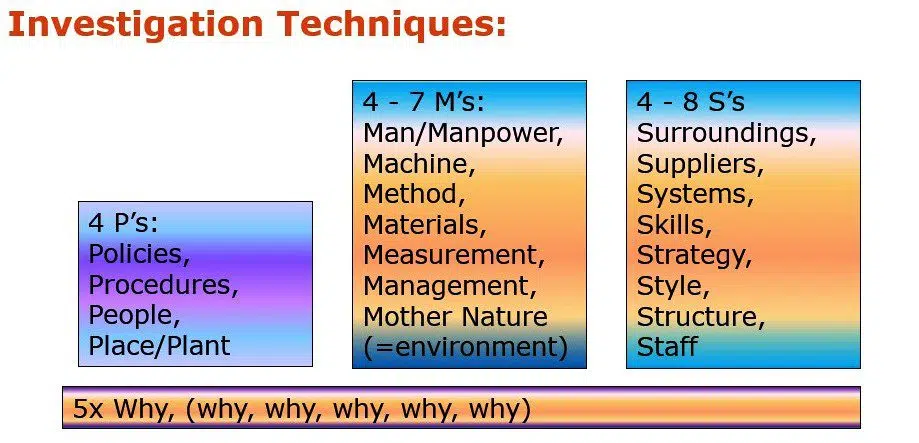 Investigation Techniques:

4 P's:
Policies,
Procedures,
People,
Place/Plant

4 - 7 M's:
Man/Manpower,
Machine,
Method,
Materials,
Measurement,
Management,
Mother Nature
(=environment)

4 - 8 S's
Surroundings,
Suppliers,
Systems,
Skills,
Strategy,
Style,
Structure,
Staff

5x Why, (why, why, why, why, why)